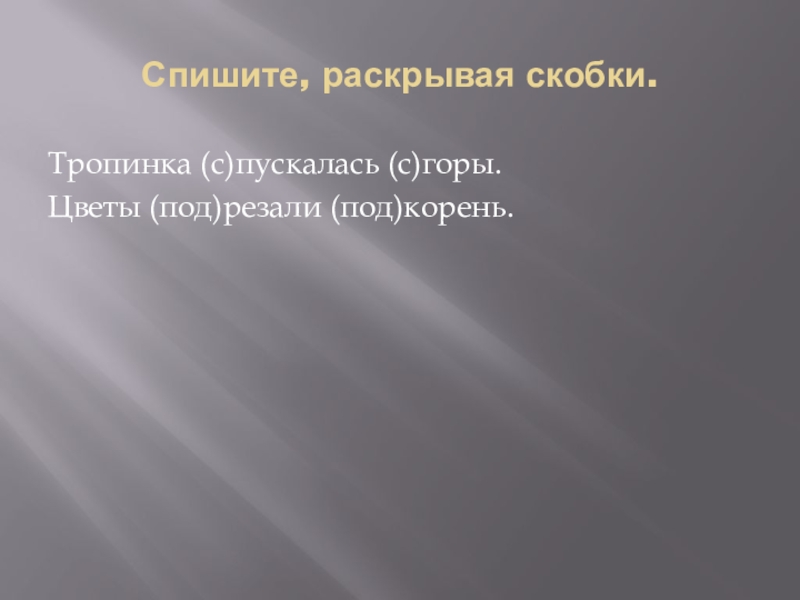 Спишите, раскрывая скобки.

Тропинка (с)пускалась (с)горы.
Цветы (под)резали (под)корень.